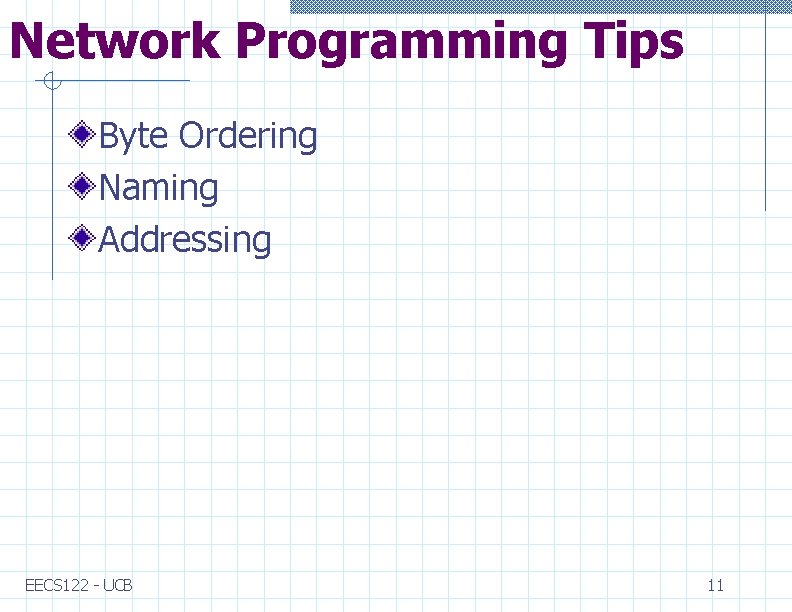 Network Programming Tips

Byte Ordering
Naming
Addressing

EECS122 - UCB

11